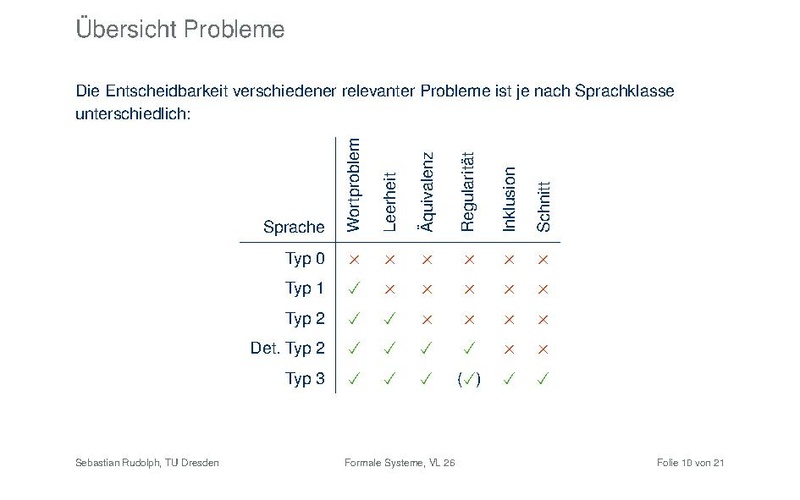 Übersicht Probleme

Die Entscheidbarkeit verschiedener relevanter Probleme ist je nach Sprachklasse unterschiedlich:

| Sprache | Wortproblem | Leerheit | Äquivalenz | Regularität | Inklusion | Schnitt |
|---|---|---|---|---|---|---|
| Typ 0 | × | × | × | × | × | × |
| Typ 1 | ✓ | × | × | × | × | × |
| Typ 2 | ✓ | ✓ | × | × | × | × |
| Det. Typ 2 | ✓ | ✓ | ✓ | ✓ | × | × |
| Typ 3 | ✓ | ✓ | ✓ | (✓) | ✓ | ✓ |

Sebastian Rudolph, TU Dresden

Formale Systeme, VL 26

Folie 10 von 21